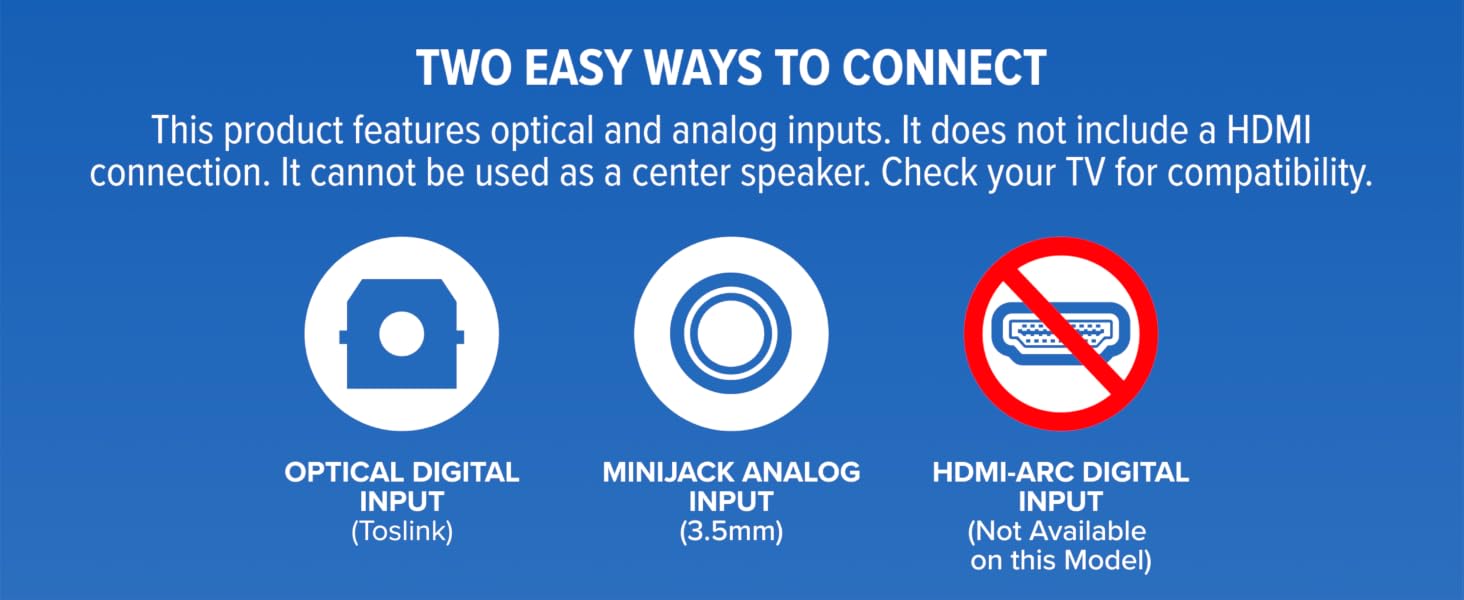 TWO EASY WAYS TO CONNECT

This product features optical and analog inputs. It does not include a HDMI connection. It cannot be used as a center speaker. Check your TV for compatibility.

OPTICAL DIGITAL INPUT
(Toslink)

MINIJACK ANALOG INPUT
(3.5mm)

HDMI-ARC DIGITAL INPUT
(Not Available on this Model)